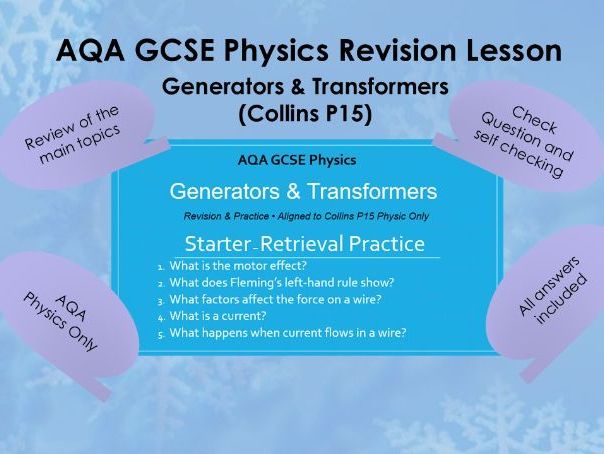 AQA GCSE Physics Revision Lesson

Generators & Transformers (Collins P15)

Review of the main topics

Check Question and self checking

AQA GCSE Physics

Generators & Transformers

Revision & Practice • Aligned to Collins P15 Physic Only

Starter - Retrieval Practice

1. What is the motor effect?
2. What does Fleming's left-hand rule show?
3. What factors affect the force on a wire?
4. What is a current?
5. What happens when current flows in a wire?

AQA Physics Only

All answers included